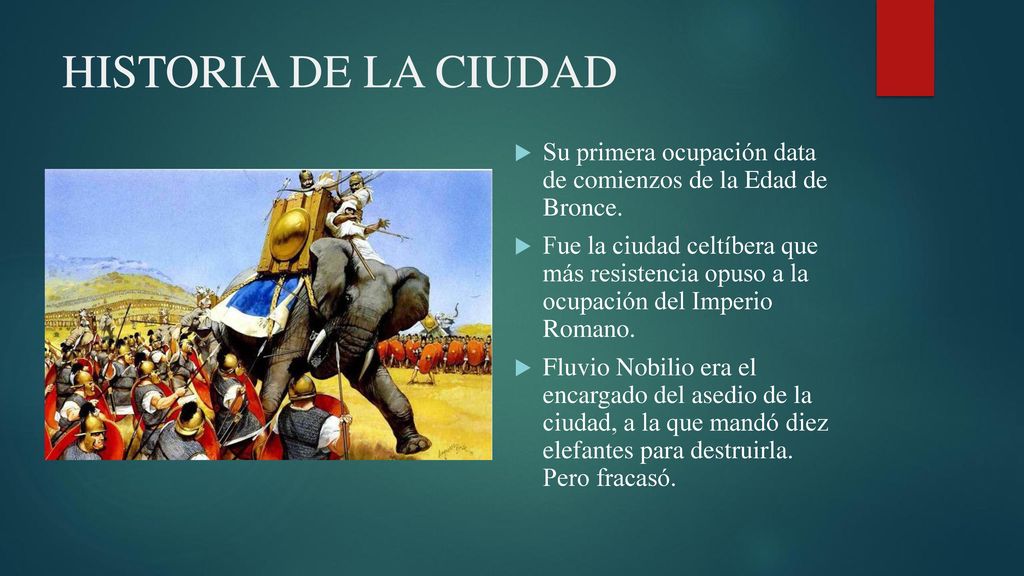 HISTORIA DE LA CIUDAD

Su primera ocupación data de comienzos de la Edad de Bronce.

Fue la ciudad celtíbera que más resistencia opuso a la ocupación del Imperio Romano.

Fluvio Nobilio era el encargado del asedio de la ciudad, a la que mandó diez elefantes para destruirla. Pero fracasó.